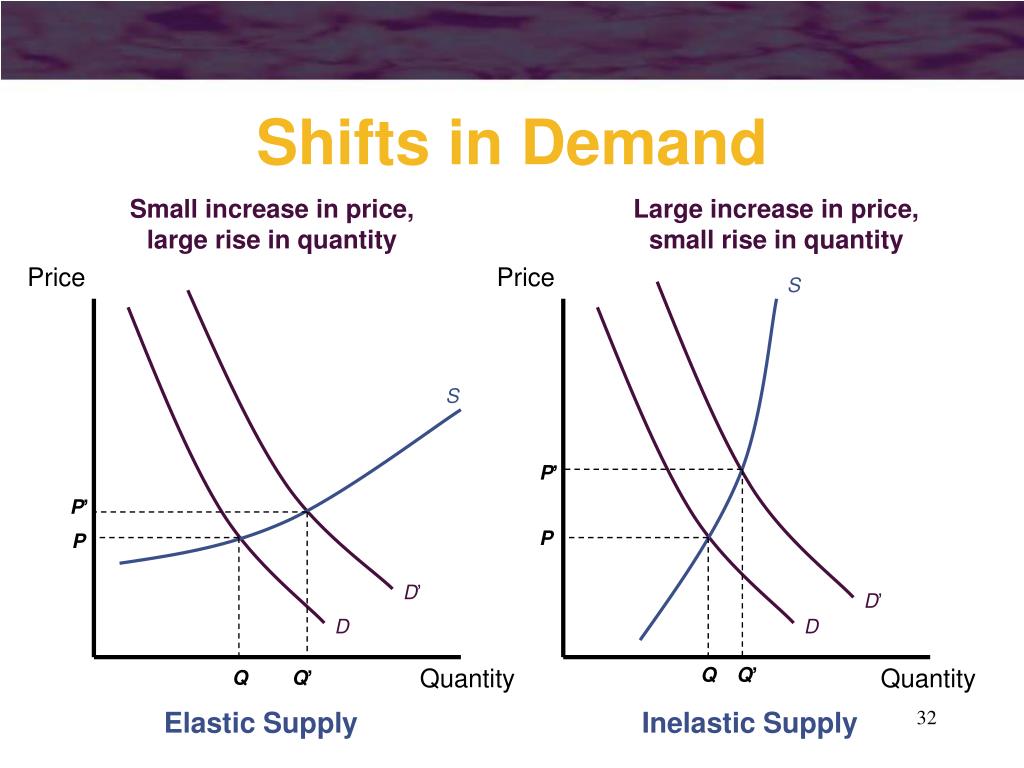 Shifts in Demand

Small increase in price, large rise in quantity

Price

S

P'

P

D'

D

Q

Q'

Quantity

Elastic Supply

Large increase in price, small rise in quantity

Price

S

P'

P

D'

D

Q

Q'

Quantity

Inelastic Supply

32